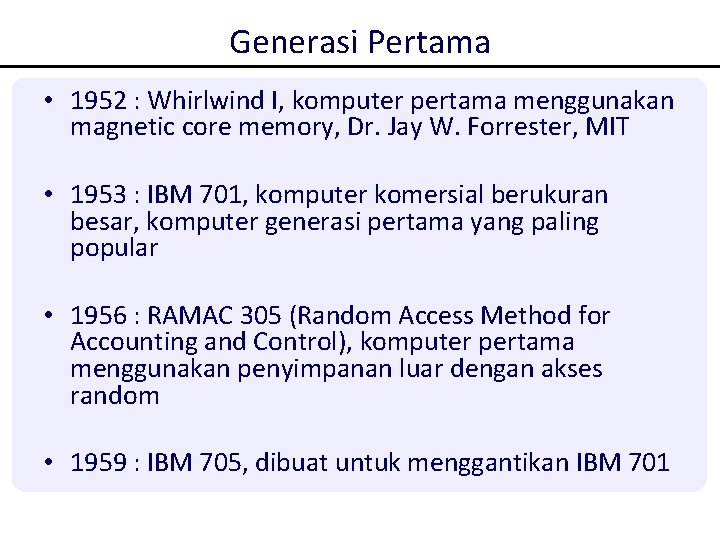 Generasi Pertama

• 1952 : Whirlwind I, komputer pertama menggunakan magnetic core memory, Dr. Jay W. Forrester, MIT

• 1953 : IBM 701, komputer komersial berukuran besar, komputer generasi pertama yang paling popular

• 1956 : RAMAC 305 (Random Access Method for Accounting and Control), komputer pertama menggunakan penyimpanan luar dengan akses random

• 1959 : IBM 705, dibuat untuk menggantikan IBM 701